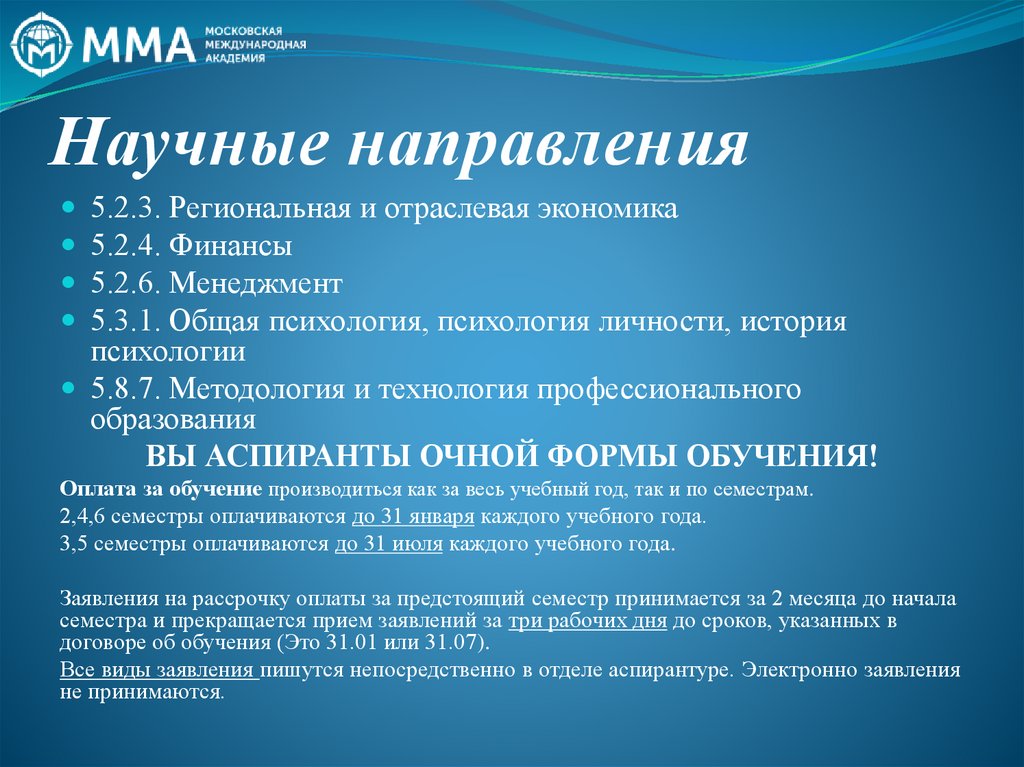 ММА МОСКОВСКАЯ МЕЖДУНАРОДНАЯ АКАДЕМИЯ

Научные направления

- 5.2.3. Региональная и отраслевая экономика
- 5.2.4. Финансы
- 5.2.6. Менеджмент
- 5.3.1. Общая психология, психология личности, история психологии
- 5.8.7. Методология и технология профессионального образования

ВЫ АСПИРАНТЫ ОЧНОЙ ФОРМЫ ОБУЧЕНИЯ!

Оплата за обучение производиться как за весь учебный год, так и по семестрам.

2,4,6 семестры оплачиваются до 31 января каждого учебного года.

3,5 семестры оплачиваются до 31 июля каждого учебного года.

Заявления на рассрочку оплаты за предстоящий семестр принимается за 2 месяца до начала семестра и прекращается прием заявлений за три рабочих дня до сроков, указанных в договоре об обучения (Это 31.01 или 31.07).

Все виды заявления пишутся непосредственно в отделе аспирантуре. Электронно заявления не принимаются.